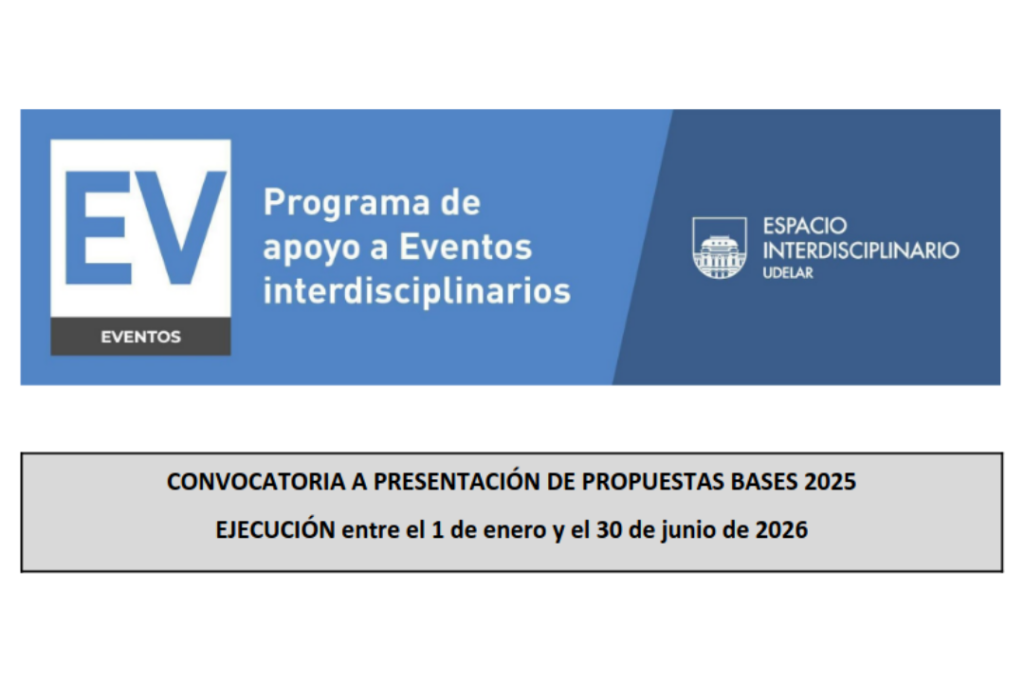 EV
EVENTOS

Programa de apoyo a Eventos interdisciplinarios

ESPACIO
INTERDISCIPLINARIO
UDELAR

CONVOCATORIA A PRESENTACIÓN DE PROPUESTAS BASES 2025

EJECUCIÓN entre el 1 de enero y el 30 de junio de 2026